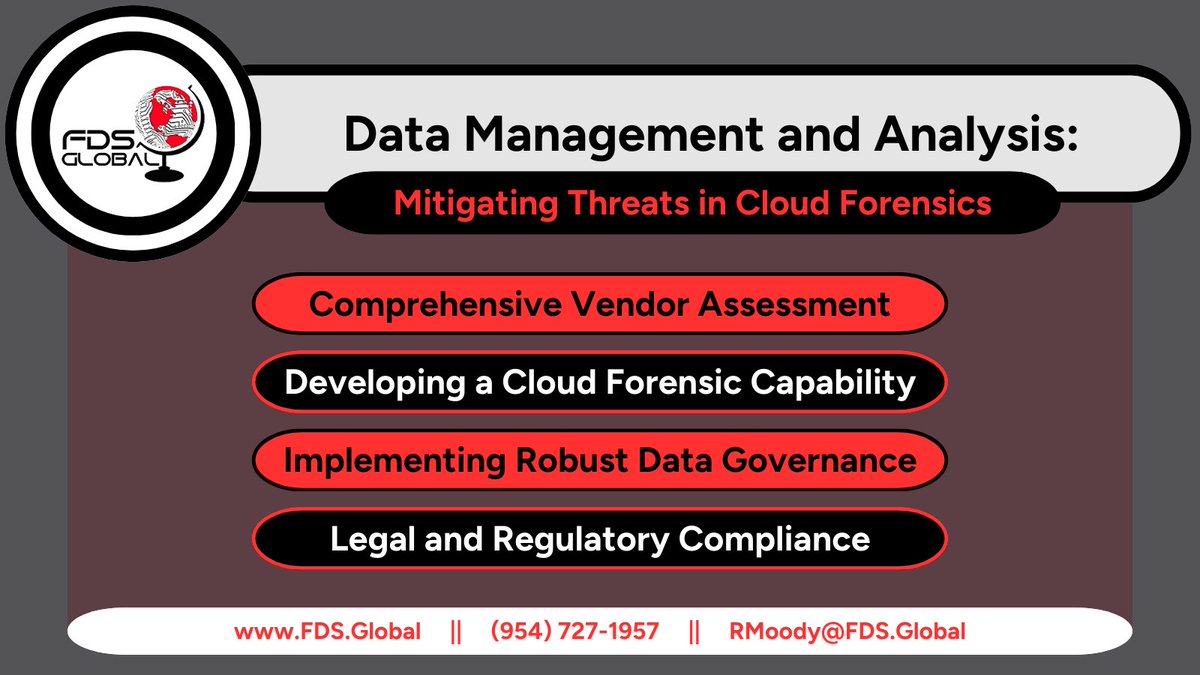 FDS GLOBAL

Data Management and Analysis:

Mitigating Threats in Cloud Forensics

Comprehensive Vendor Assessment

Developing a Cloud Forensic Capability

Implementing Robust Data Governance

Legal and Regulatory Compliance

www.FDS.Global || (954) 727-1957 || RMoody@FDS.Global